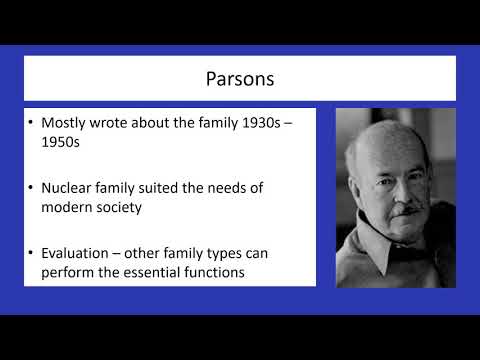 Parsons

• Mostly wrote about the family 1930s – 1950s

• Nuclear family suited the needs of modern society

• Evaluation – other family types can perform the essential functions